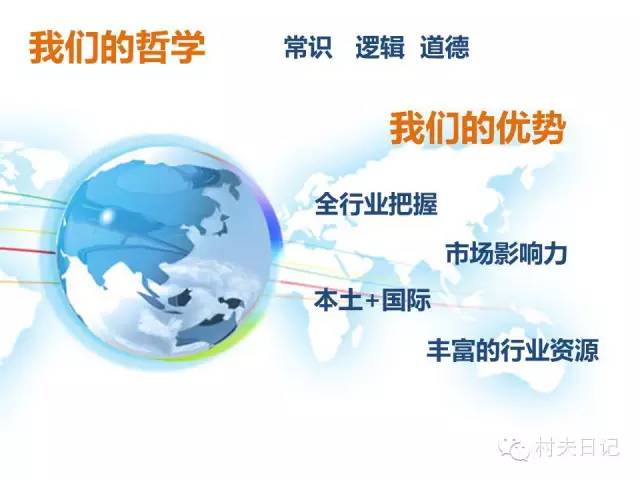 我们的哲学 常识 逻辑 道德

我们的优势

全行业把握

市场影响力

本土+国际

丰富的行业资源

村夫日记